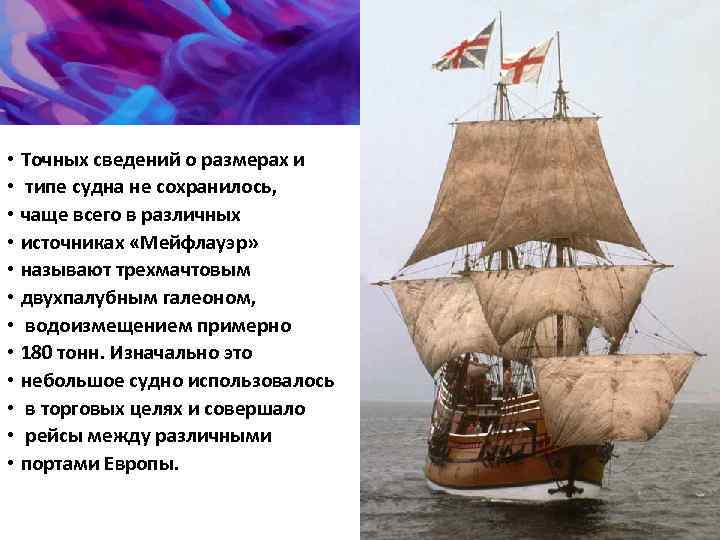 • Точных сведений о размерах и
• типе судна не сохранилось,
• чаще всего в различных
• источниках «Мейфлауэр»
• называют трехмачтовым
• двухпалубным галеоном,
• водоизмещением примерно
• 180 тонн. Изначально это
• небольшое судно использовалось
• в торговых целях и совершало
• рейсы между различными
• портами Европы.